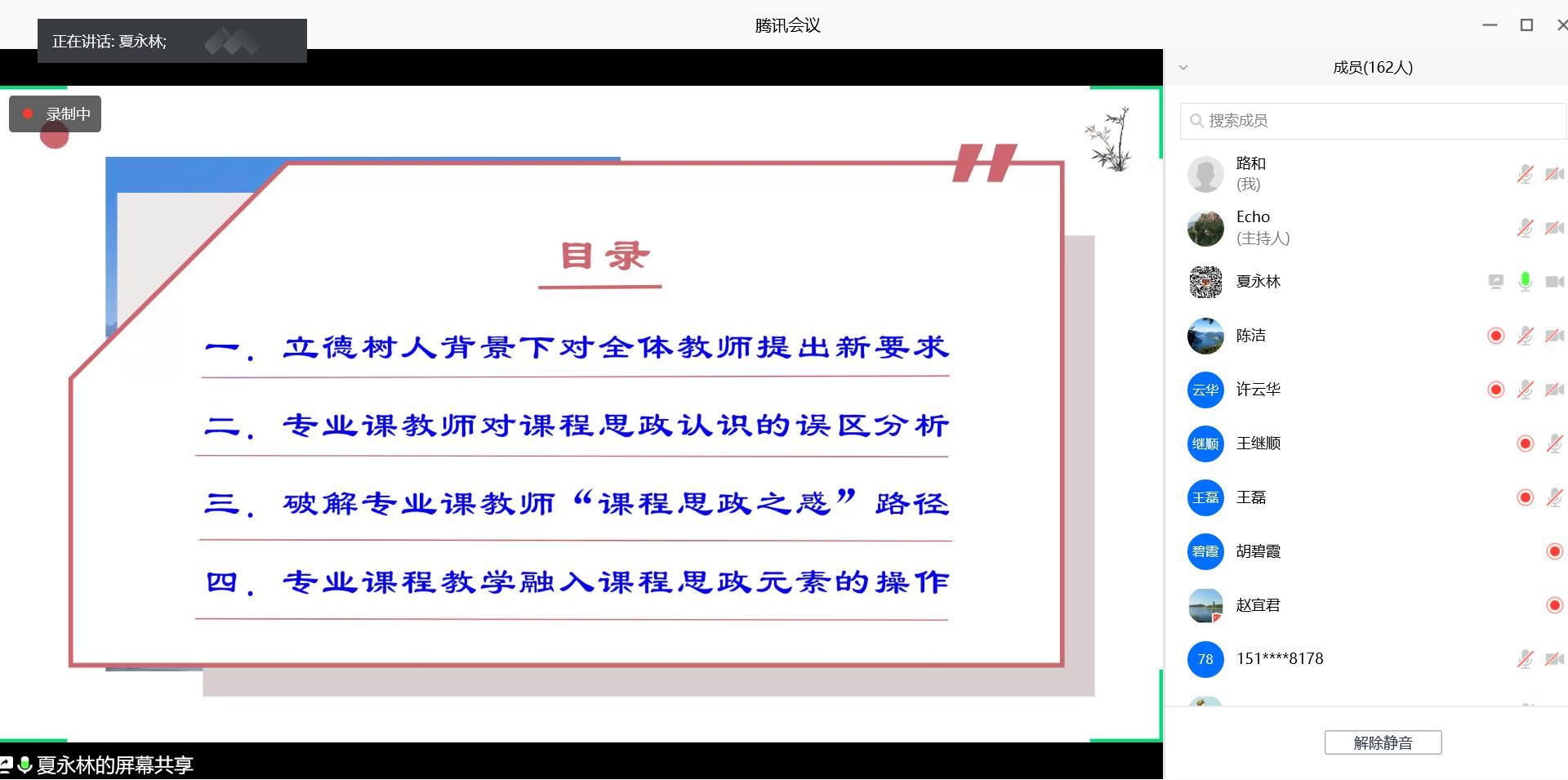 正在讲话: 夏永林;

腾讯会议

录制中

目录

一. 立德树人背景下对全体教师提出新要求

二. 专业课教师对课程思政认识的误区分析

三. 破解专业课教师“课程思政之惑”路径

四. 专业课程教学融入课程思政元素的操作

夏永林的屏幕共享

成员(162人)

搜索成员

路和
(我)

Echo
(主持人)

夏永林

陈洁

云华 许云华

继顺 王继顺

王磊 王磊

碧霞 胡碧霞

赵宜君

78 151****8178

解除静音